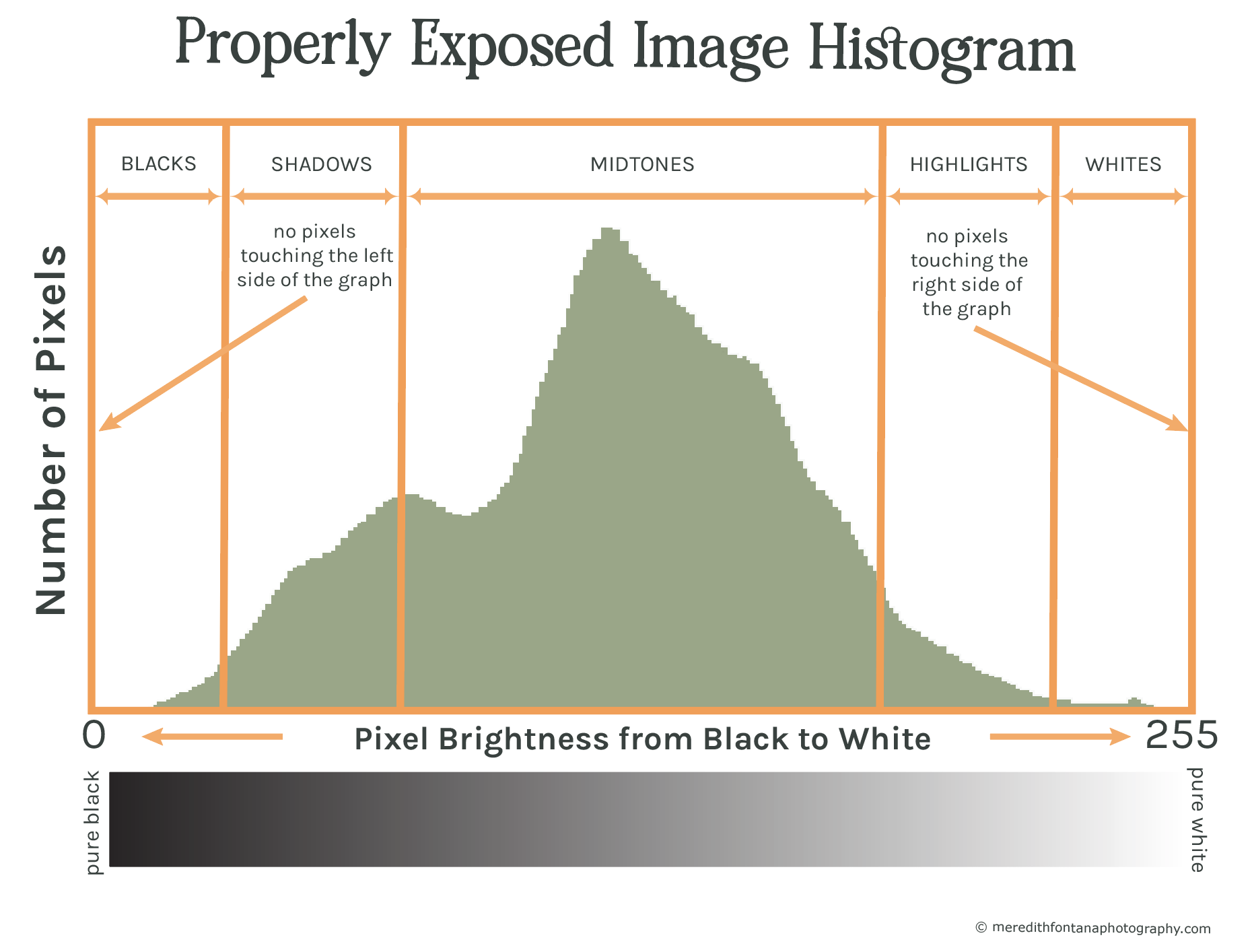 Properly Exposed Image Histogram

BLACKS

SHADOWS

MIDTONES

HIGHLIGHTS

WHITES

no pixels touching the left side of the graph

no pixels touching the right side of the graph

Number of Pixels

0

Pixel Brightness from Black to White

255

pure black

pure white

© meredithfontanaphotography.com